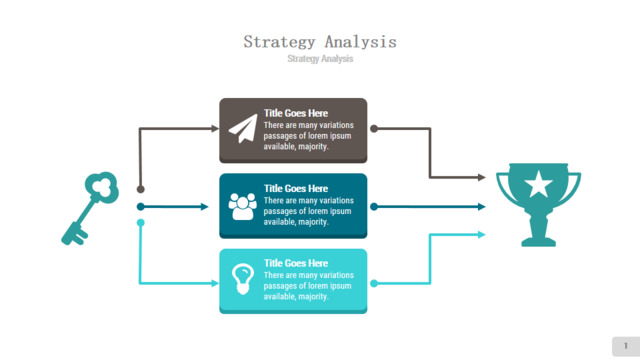 Strategy Analysis
Strategy Analysis

Title Goes Here
There are many variations passages of lorem ipsum available, majority.

Title Goes Here
There are many variations passages of lorem ipsum available, majority.

Title Goes Here
There are many variations passages of lorem ipsum available, majority.

1